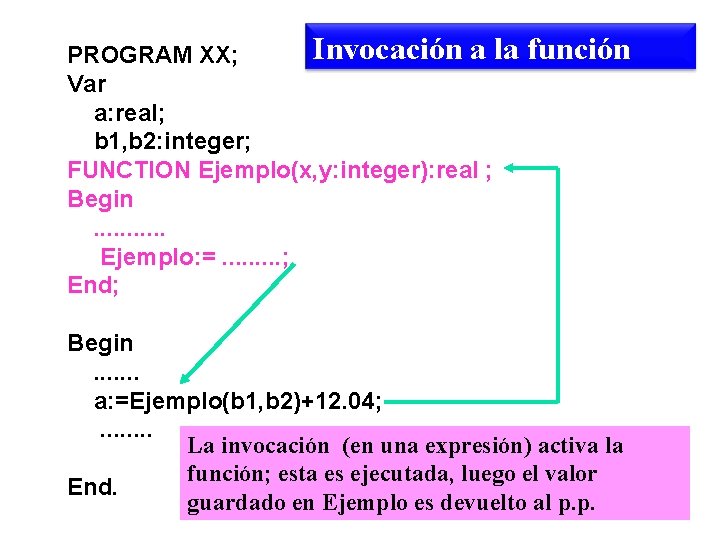 Invocación a la función

PROGRAM XX;
Var
a:real;
b1,b2:integer;
FUNCTION Ejemplo(x,y:integer):real ;
Begin
...........
Ejemplo:= .........;
End;

Begin
.......
a:=Ejemplo(b1,b2)+12.04;
........
End.

La invocación (en una expresión) activa la función; esta es ejecutada, luego el valor guardado en Ejemplo es devuelto al p.p.